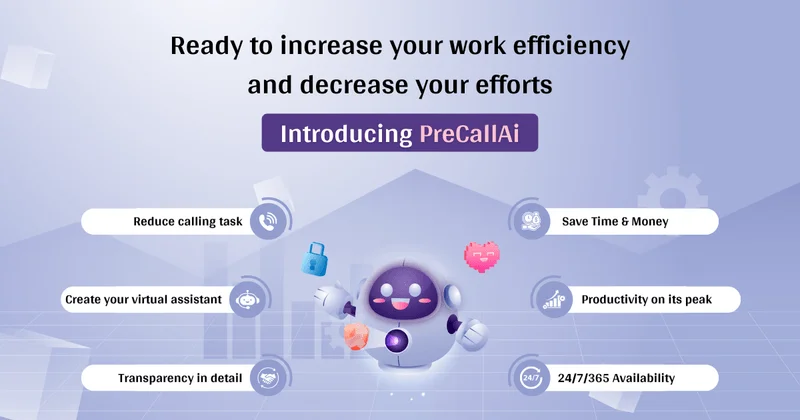 Ready to increase your work efficiency and decrease your efforts

Introducing PreCallAi

Reduce calling task

Create your virtual assistant

Transparency in detail

Save Time & Money

Productivity on its peak

24/7

24/7/365 Availability